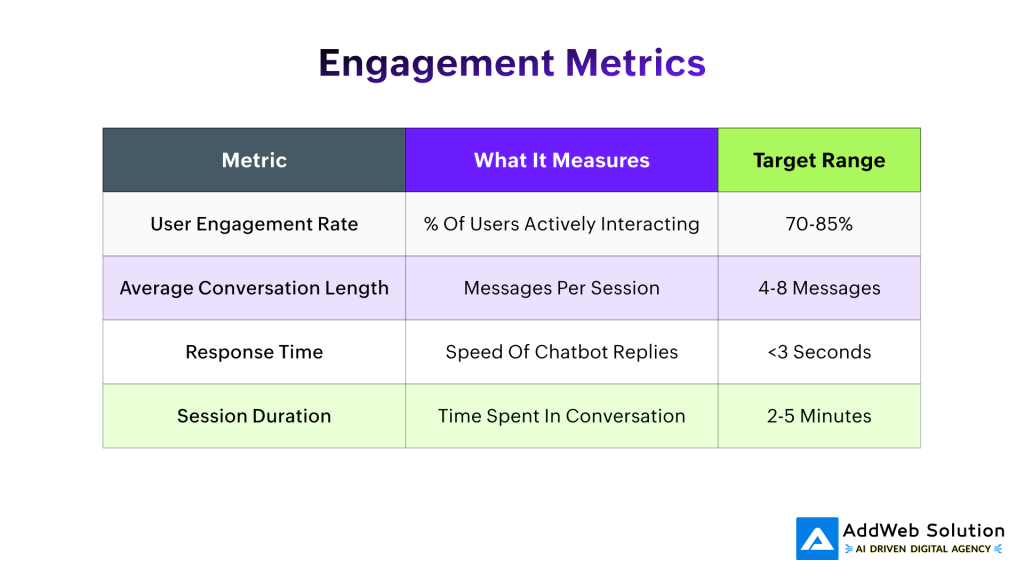 Engagement Metrics

| Metric | What It Measures | Target Range |
|---|---|---|
| User Engagement Rate | % Of Users Actively Interacting | 70-85% |
| Average Conversation Length | Messages Per Session | 4-8 Messages |
| Response Time | Speed Of Chatbot Replies | <3 Seconds |
| Session Duration | Time Spent In Conversation | 2-5 Minutes |

AddWeb Solution
AI DRIVEN DIGITAL AGENCY